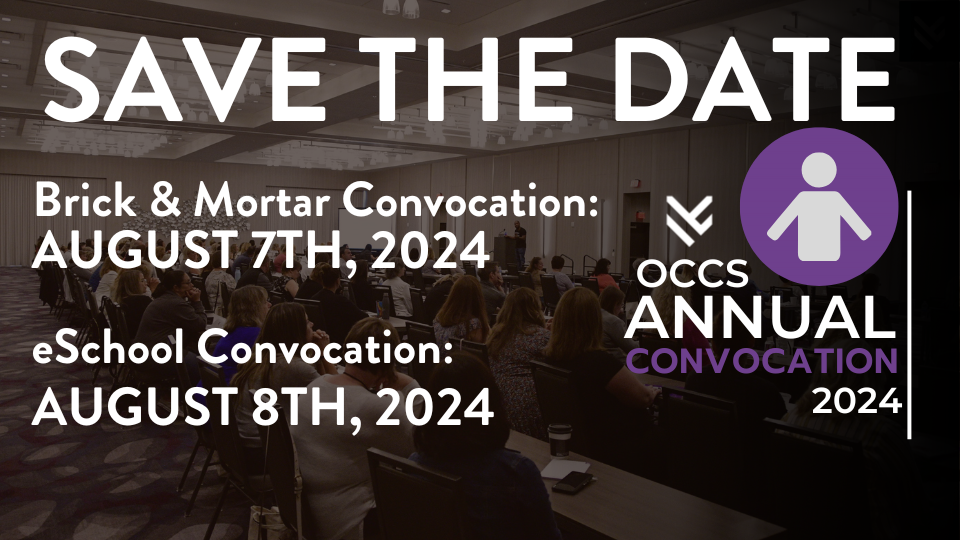 SAVE THE DATE

Brick & Mortar Convocation:
AUGUST 7TH, 2024

eSchool Convocation:
AUGUST 8TH, 2024

OCCS
ANNUAL
CONVOCATION
2024